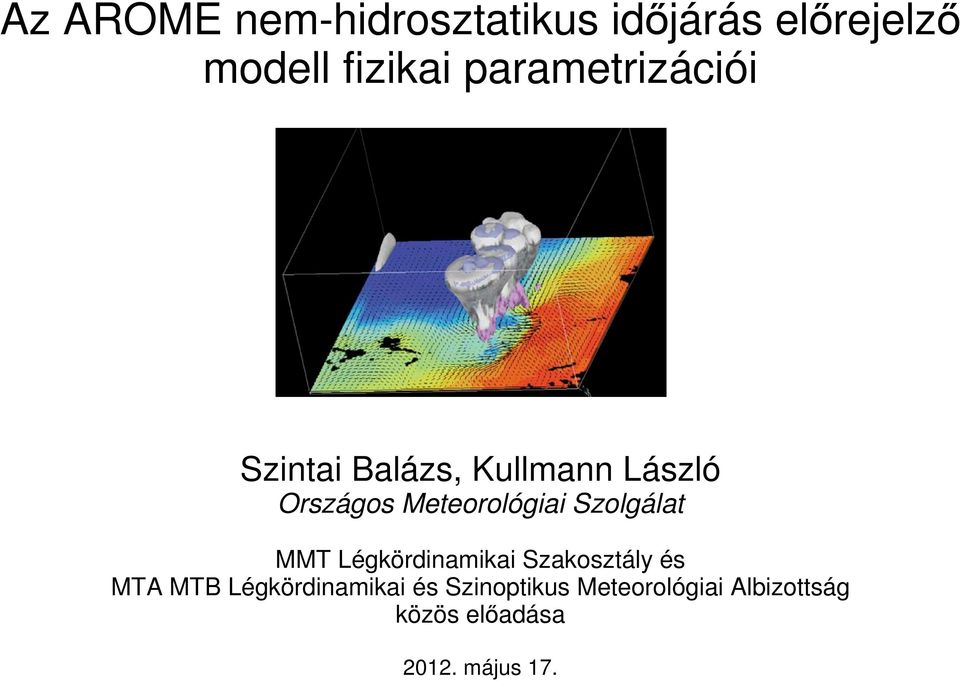 Az AROME nem-hidrosztatikus időjárás előrejelző modell fizikai parametrizációi

Szintai Balázs, Kullmann László
Országos Meteorológiai Szolgálat

MMT Légkördinamikai Szakosztály és
MTA MTB Légkördinamikai és Szinoptikus Meteorológiai Albizottság
közös előadása

2012. május 17.